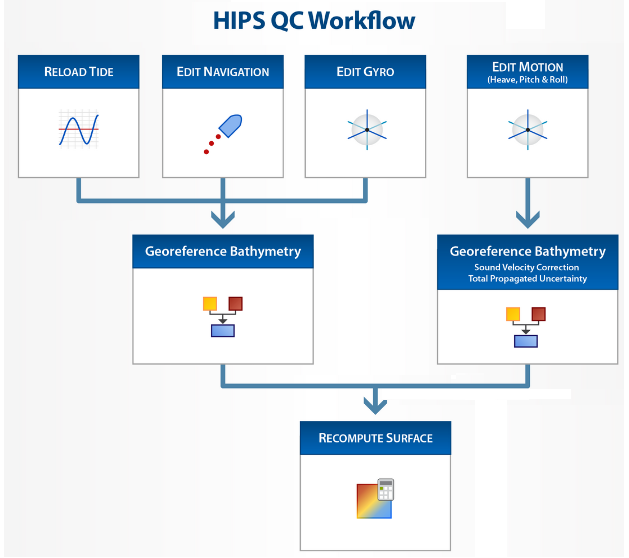 HIPS QC Workflow

RELOAD TIDE

EDIT NAVIGATION

EDIT GYRO

EDIT MOTION
(Heave, Pitch & Roll)

Georeference Bathymetry

Georeference Bathymetry
Sound Velocity Correction
Total Propagated Uncertainty

RECOMPUTE SURFACE